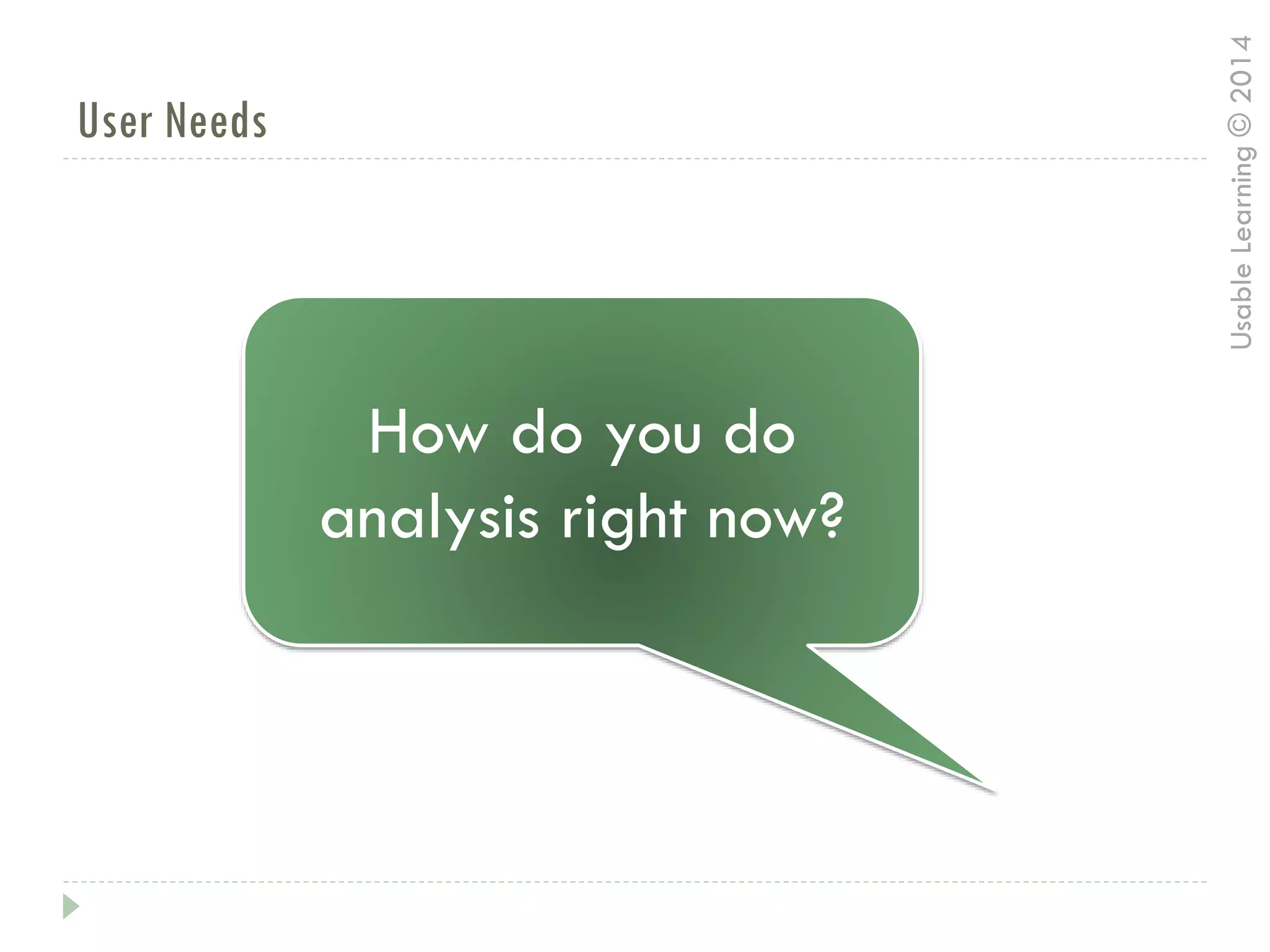 User Needs

Usable Learning © 2014

How do you do analysis right now?